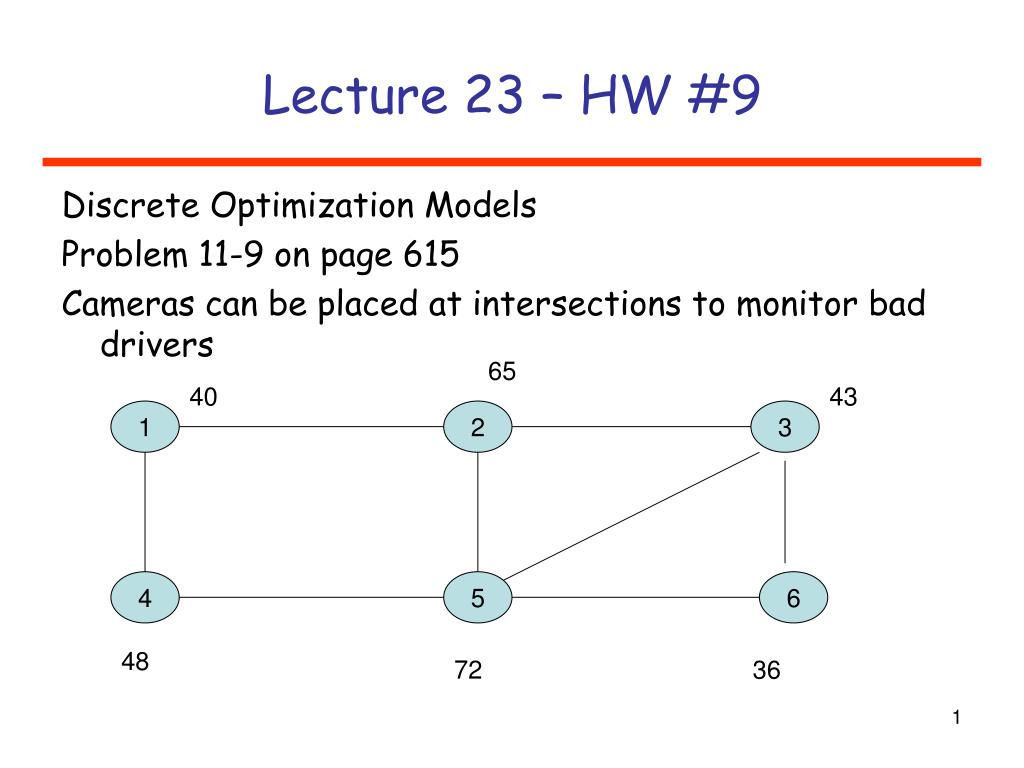 Lecture 23 – HW #9

Discrete Optimization Models

Problem 11-9 on page 615

Cameras can be placed at intersections to monitor bad drivers

65

40

43

1

2

3

4

5

6

48

72

36

1